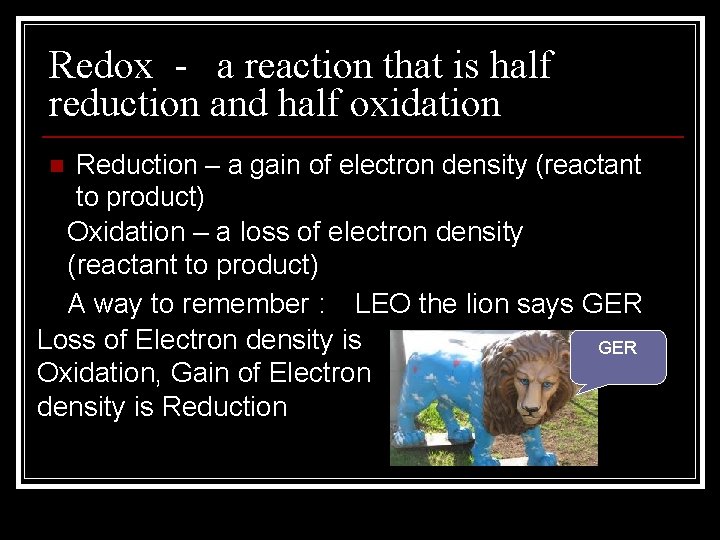 Redox - a reaction that is half reduction and half oxidation

Reduction – a gain of electron density (reactant to product)

Oxidation – a loss of electron density (reactant to product)

A way to remember : LEO the lion says GER

Loss of Electron density is Oxidation, Gain of Electron density is Reduction

GER